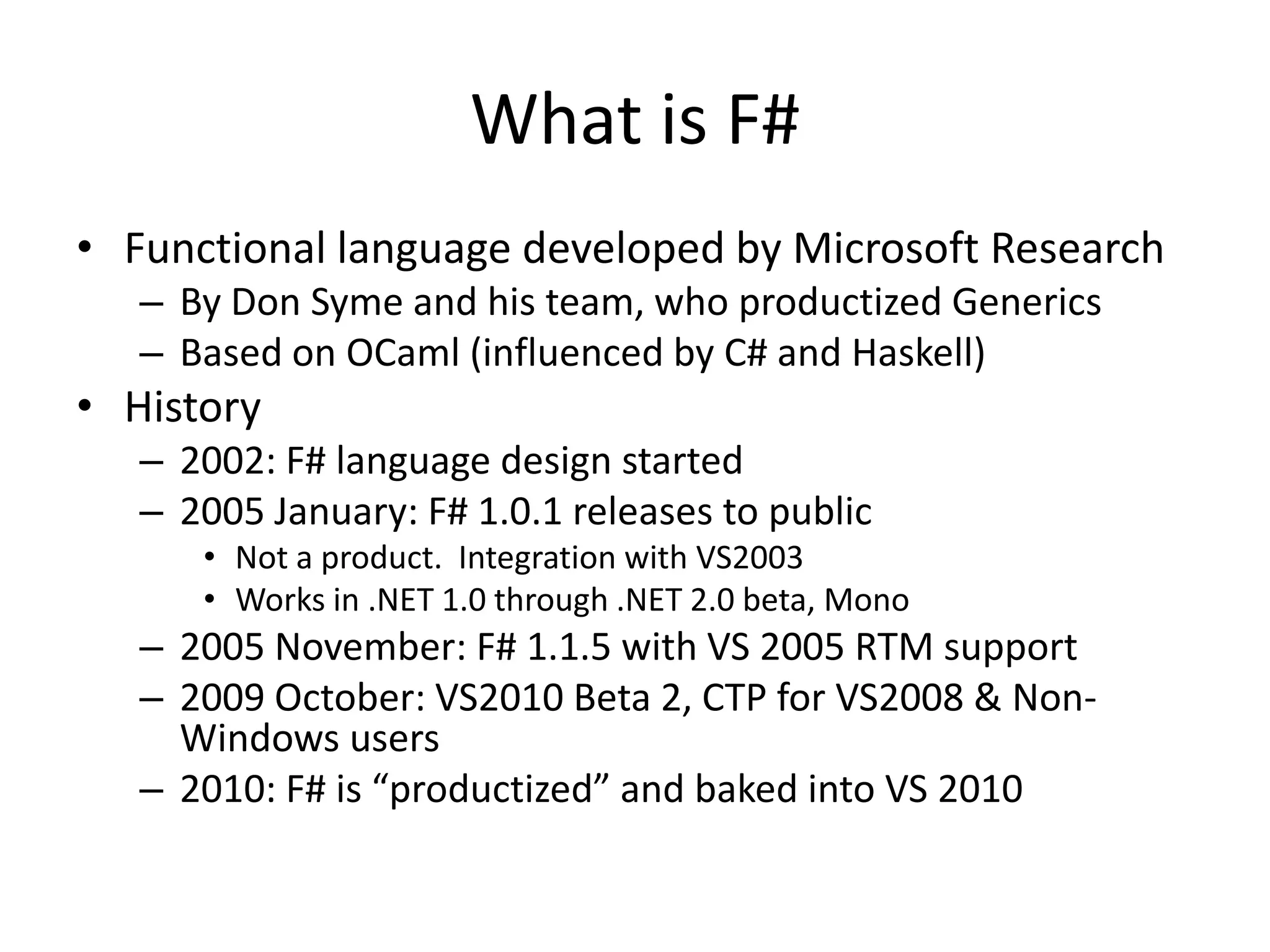 What is F#

• Functional language developed by Microsoft Research
  – By Don Syme and his team, who productized Generics
  – Based on OCaml (influenced by C# and Haskell)
• History
  – 2002: F# language design started
  – 2005 January: F# 1.0.1 releases to public
    • Not a product.  Integration with VS2003
    • Works in .NET 1.0 through .NET 2.0 beta, Mono
  – 2005 November: F# 1.1.5 with VS 2005 RTM support
  – 2009 October: VS2010 Beta 2, CTP for VS2008 & Non-Windows users
  – 2010: F# is “productized” and baked into VS 2010